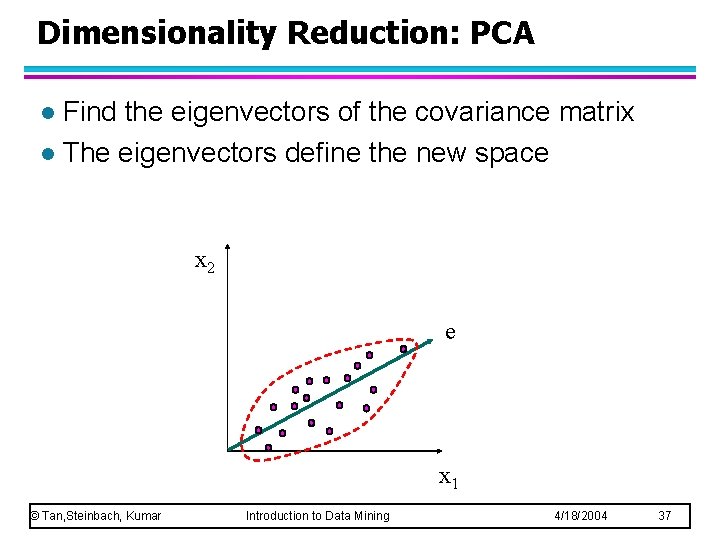 Dimensionality Reduction: PCA

• Find the eigenvectors of the covariance matrix
• The eigenvectors define the new space

$x_2$

e

$x_1$

© Tan,Steinbach, Kumar Introduction to Data Mining 4/18/2004 37